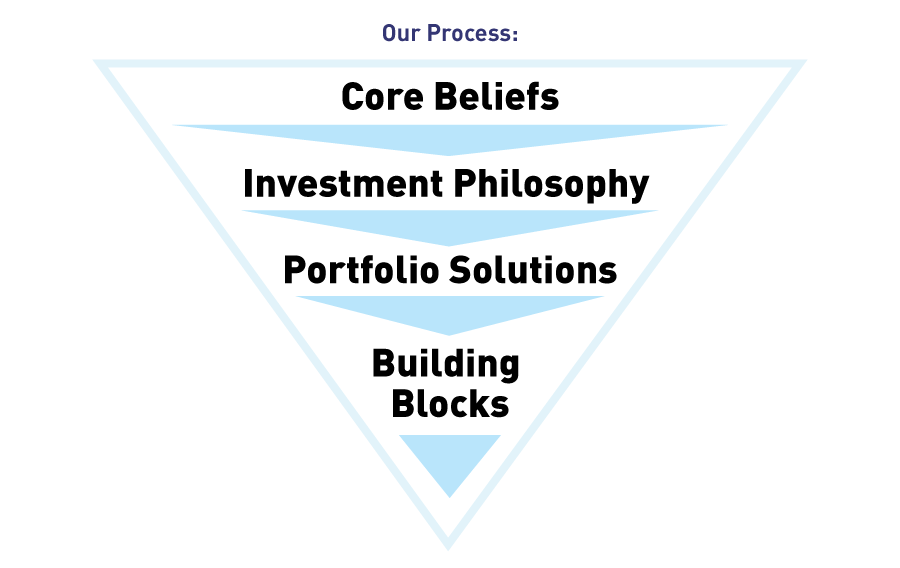 Our Process:

Core Beliefs

Investment Philosophy

Portfolio Solutions

Building
Blocks